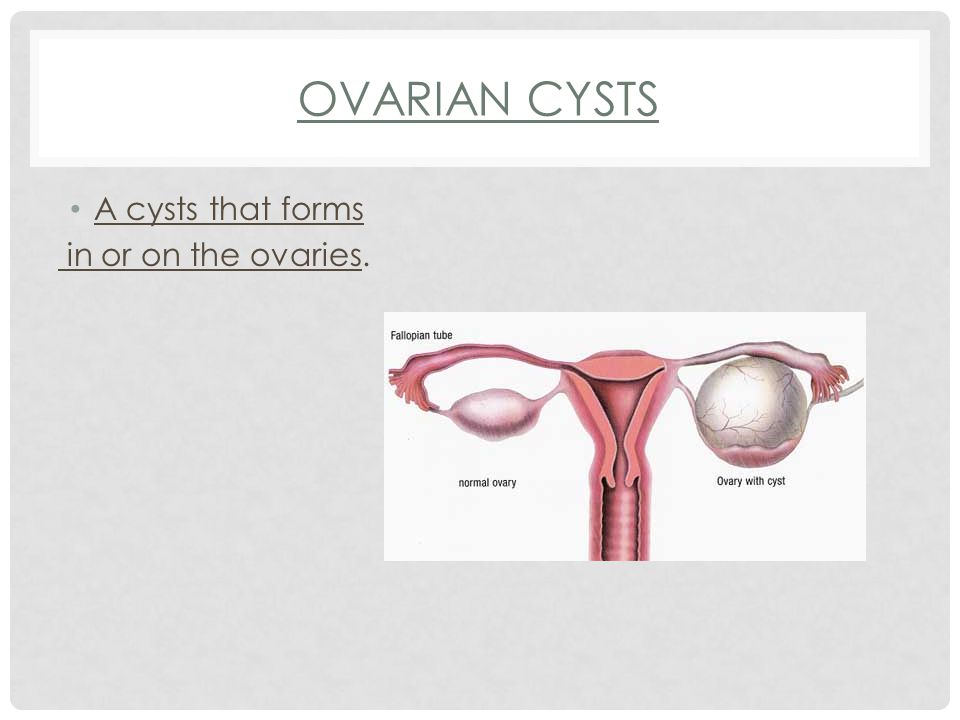 OVARIAN CYSTS

• A cysts that forms in or on the ovaries.

Fallopian tube

normal ovary

Ovary with cyst